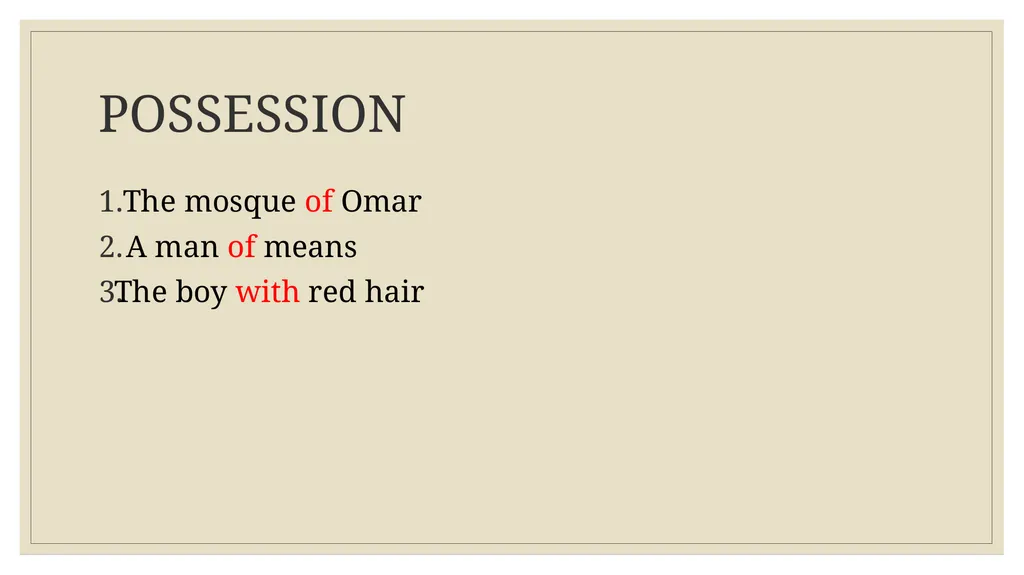 POSSESSION

1. The mosque of Omar
2. A man of means
3. The boy with red hair